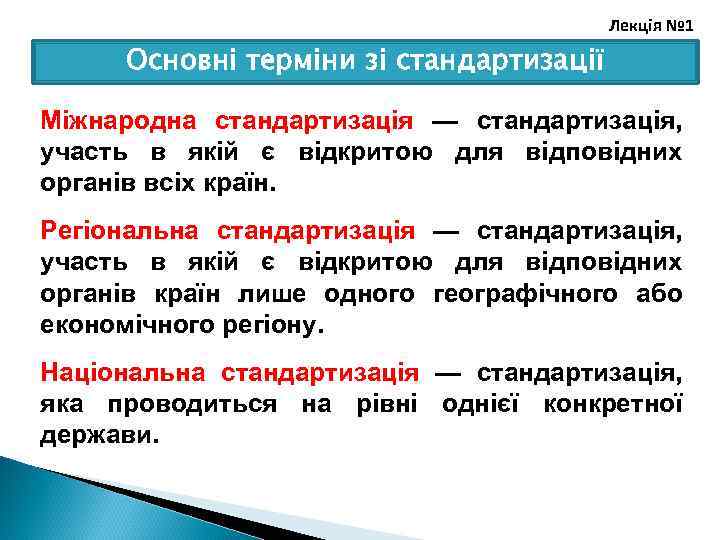 Лекція №1

Основні терміни зі стандартизації

Міжнародна стандартизація — стандартизація, участь в якій є відкритою для відповідних органів всіх країн.

Регіональна стандартизація — стандартизація, участь в якій є відкритою для відповідних органів країн лише одного географічного або економічного регіону.

Національна стандартизація — стандартизація, яка проводиться на рівні однієї конкретної держави.